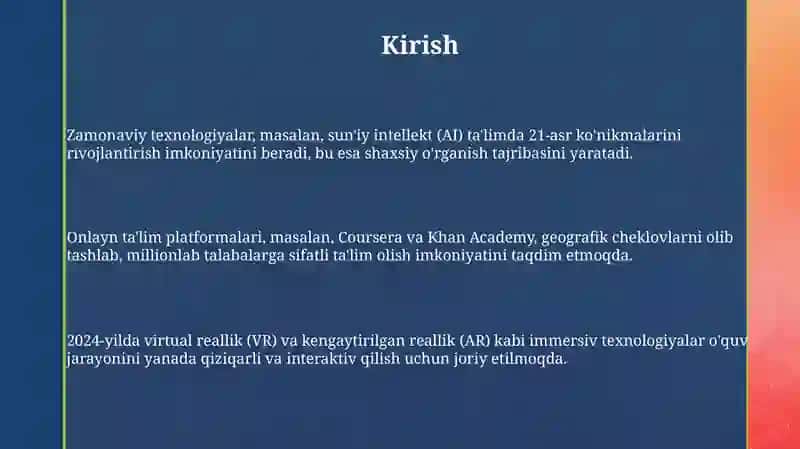 Kirish

Zamonaviy texnologiyalar, masalan, sun'iy intellekt (AI) ta'limda 21-asr ko'nikmalarini rivojlantirish imkoniyatini beradi, bu esa shaxsiy o'rganish tajribasini yaratadi.

Onlayn ta'lim platformalari, masalan, Coursera va Khan Academy, geografik cheklovlarni olib tashlab, millionlab talabalarga sifatli ta'lim olish imkoniyatini taqdim etmoqda.

2024-yilda virtual reallik (VR) va kengaytirilgan reallik (AR) kabi immersiv texnologiyalar o'quv jarayonini yanada qiziqarli va interaktiv qilish uchun joriy etilmoqda.